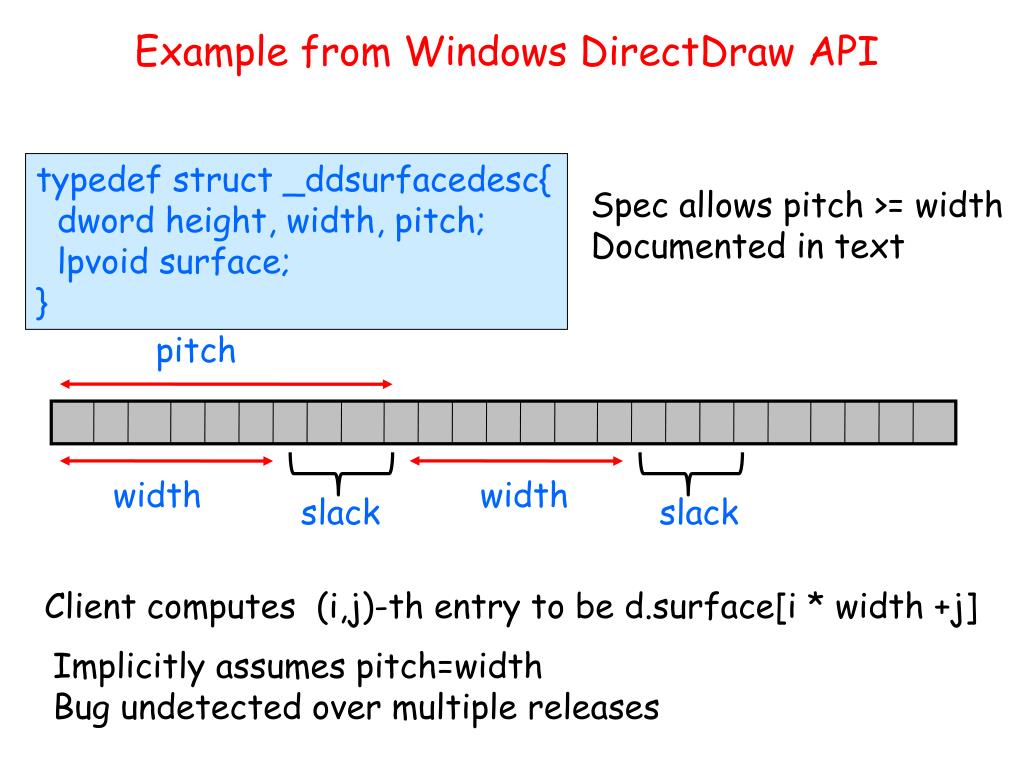 Example from Windows DirectDraw API

typedef struct _ddsurfacedesc{
dword height, width, pitch;
lpvoid surface;
}

Spec allows pitch >= width
Documented in text

pitch

width

slack

width

slack

Client computes (i,j)-th entry to be d.surface[i * width +j]

Implicitly assumes pitch=width
Bug undetected over multiple releases